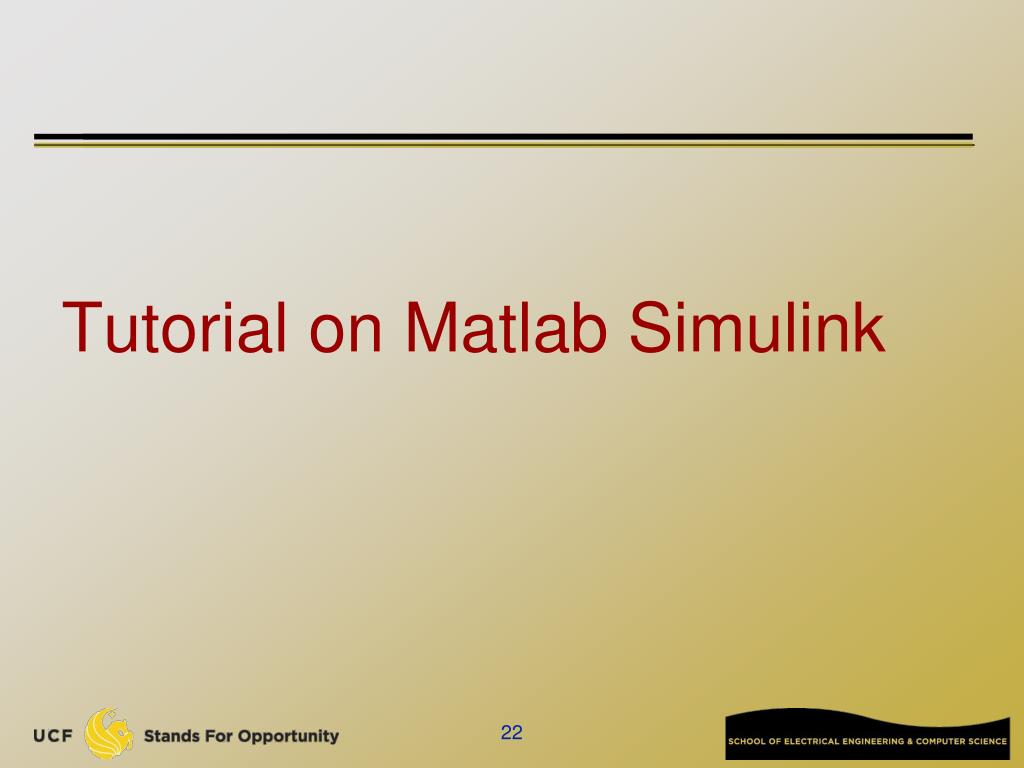 Tutorial on Matlab Simulink

UCF Stands For Opportunity

22

SCHOOL OF ELECTRICAL ENGINEERING & COMPUTER SCIENCE